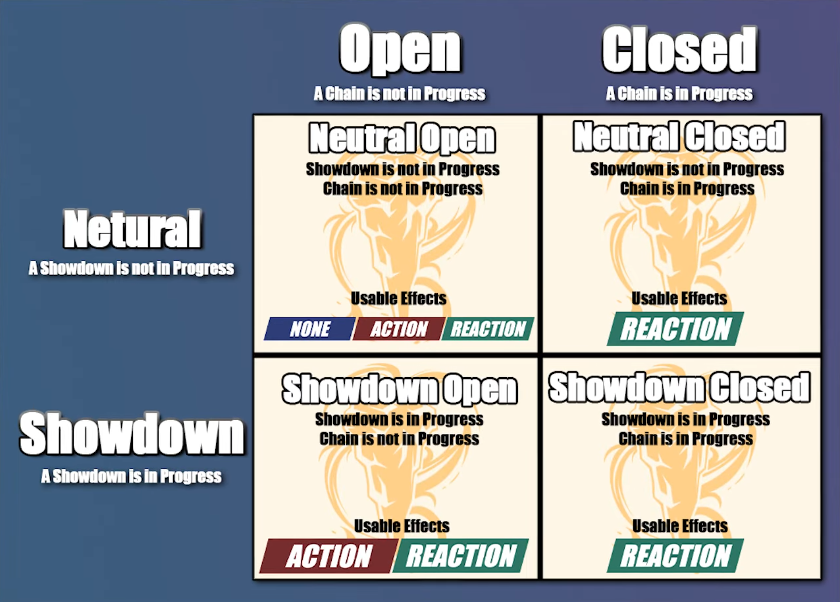 Open
A Chain is not in Progress

Closed
A Chain is in Progress

Netural
A Showdown is not in Progress

Neutral Open
Showdown is not in Progress
Chain is not in Progress

Usable Effects
NONE ACTION REACTION

Neutral Closed
Showdown is not in Progress
Chain is in Progress

Usable Effects
REACTION

Showdown
A Showdown is in Progress

Showdown Open
Showdown is in Progress
Chain is not in Progress

Usable Effects
ACTION REACTION

Showdown Closed
Showdown is in Progress
Chain is in Progress

Usable Effects
REACTION